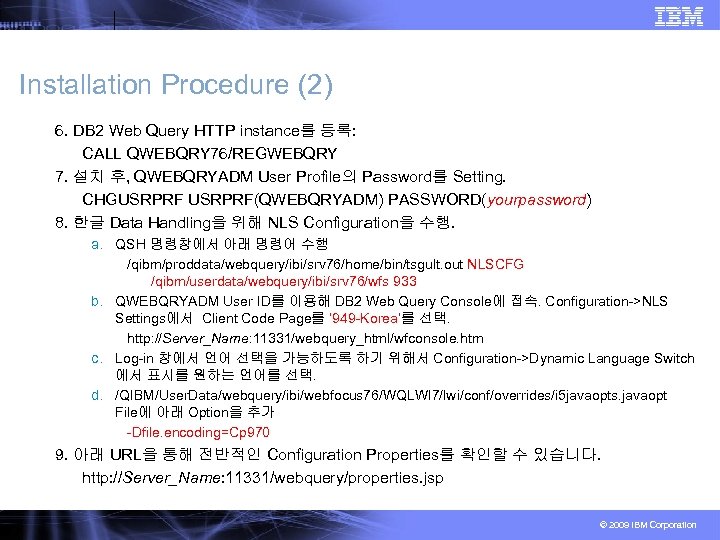 IBM

Installation Procedure (2)

6. DB2 Web Query HTTP instance를 등록:
CALL QWEBQRY76/REGWEBQRY

7. 설치 후, QWEBQRYADM User Profile의 Password를 Setting.
CHGUSRPRF USRPRF(QWEBQRYADM) PASSWORD(yourpassword)

8. 한글 Data Handling을 위해 NLS Configuration을 수행.

a. QSH 명령창에서 아래 명령어 수행
/qibm/proddata/webquery/ibi/srv76/home/bin/tsgult.out NLSCFG /qibm/userdata/webquery/ibi/srv76/wfs 933

b. QWEBQRYADM User ID를 이용해 DB2 Web Query Console에 접속. Configuration->NLS Settings에서 Client Code Page를 '949-Korea'를 선택.
http://Server_Name:11331/webquery_html/wfconsole.htm

c. Log-in 창에서 언어 선택을 가능하도록 하기 위해서 Configuration->Dynamic Language Switch 에서 표시를 원하는 언어를 선택.

d. /QIBM/UserData/webquery/ibi/webfocus76/WQLWI7/lwi/conf/overrides/i5javaopts.javaopt File에 아래 Option을 추가
-Dfile.encoding=Cp970

9. 아래 URL을 통해 전반적인 Configuration Properties를 확인할 수 있습니다.
http://Server_Name:11331/webquery/properties.jsp

© 2009 IBM Corporation